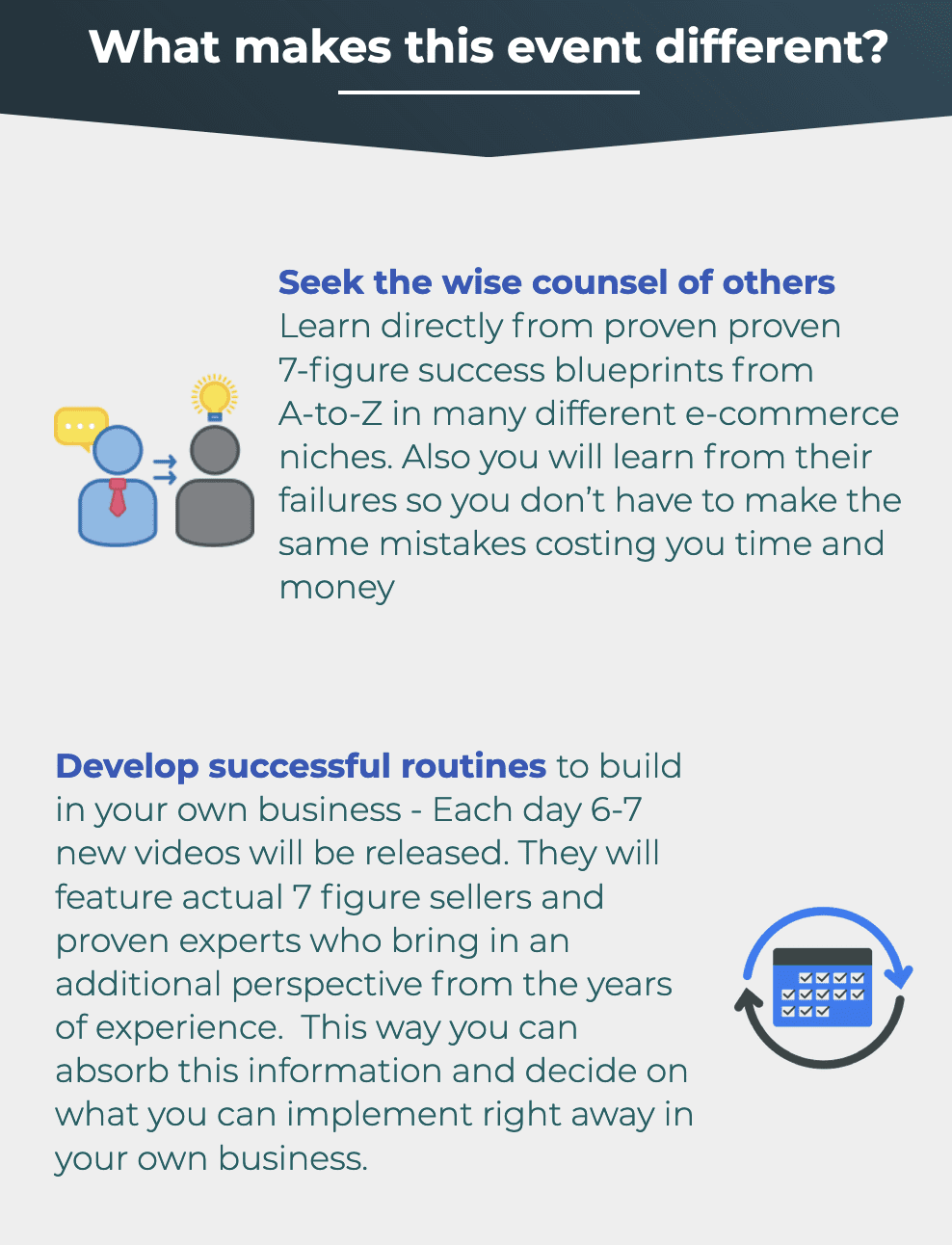 What makes this event different?

Seek the wise counsel of others
Learn directly from proven proven 7-figure success blueprints from A-to-Z in many different e-commerce niches. Also you will learn from their failures so you don't have to make the same mistakes costing you time and money

Develop successful routines to build in your own business - Each day 6-7 new videos will be released. They will feature actual 7 figure sellers and proven experts who bring in an additional perspective from the years of experience.  This way you can absorb this information and decide on what you can implement right away in your own business.